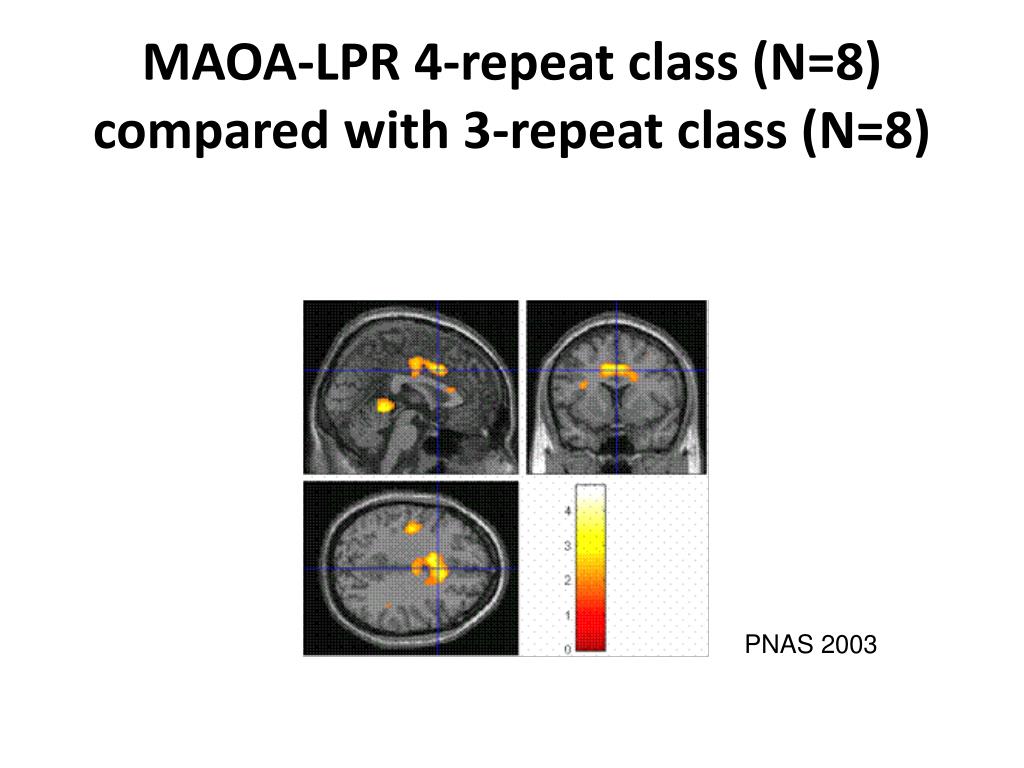 MAOA-LPR 4-repeat class (N=8) compared with 3-repeat class (N=8)

4
3
2
1
0

PNAS 2003